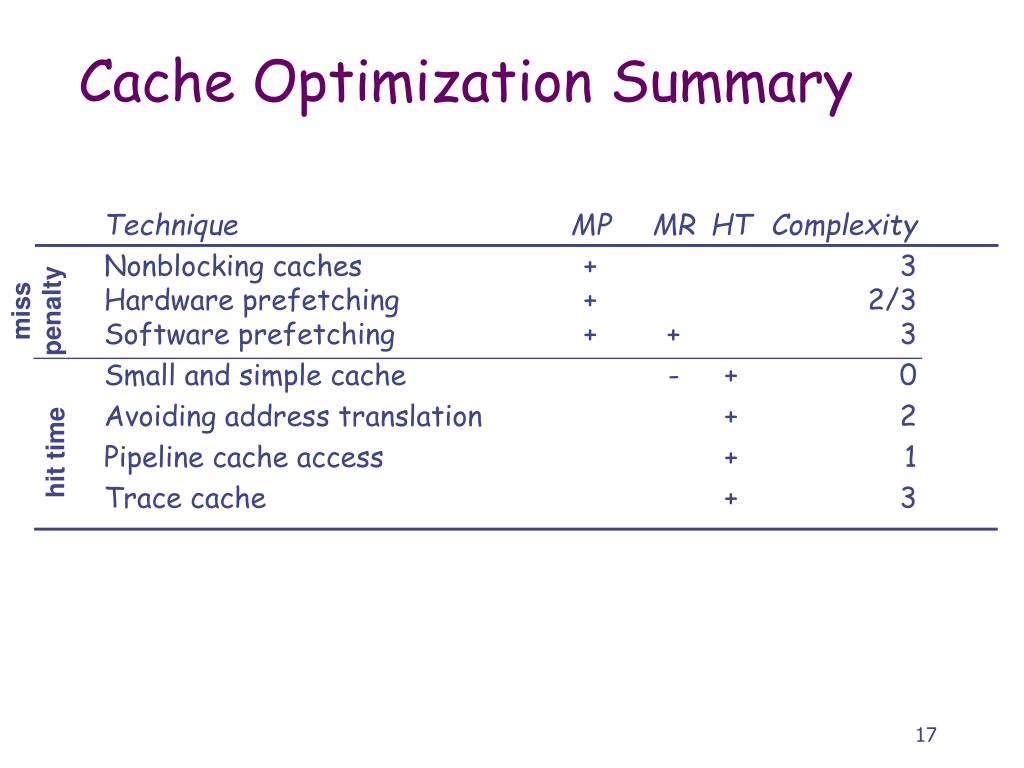 Cache Optimization Summary

| | Technique | MP | MR | HT | Complexity |
|---|---|---|---|---|---|
| miss penalty | Nonblocking caches | + | | | 3 |
| | Hardware prefetching | + | | | 2/3 |
| | Software prefetching | + | + | | 3 |
| hit time | Small and simple cache | | - | + | 0 |
| | Avoiding address translation | | | + | 2 |
| | Pipeline cache access | | | + | 1 |
| | Trace cache | | | + | 3 |

17